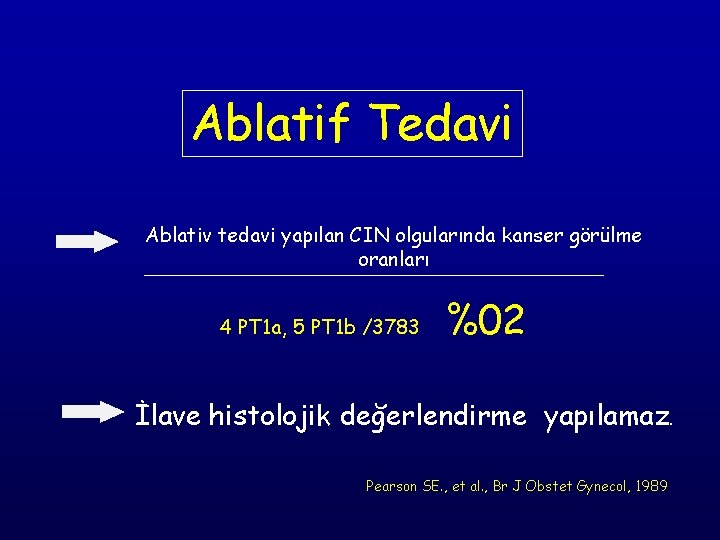 Ablatif Tedavi

Ablativ tedavi yapılan CIN olgularında kanser görülme oranları

4 PT1a, 5 PT1b /3783 %02

İlave histolojik değerlendirme yapılamaz.

Pearson SE., et al., Br J Obstet Gynecol, 1989